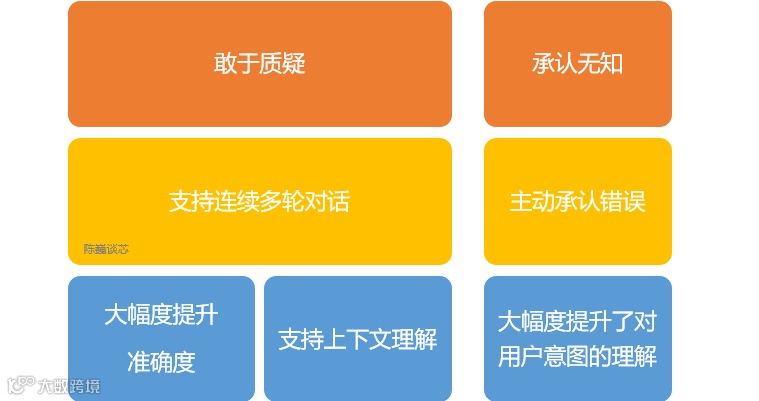 敢于质疑

承认无知

支持连续多轮对话

陈巍谈芯

主动承认错误

大幅度提升准确度

支持上下文理解

大幅度提升了对用户意图的理解

大数跨境